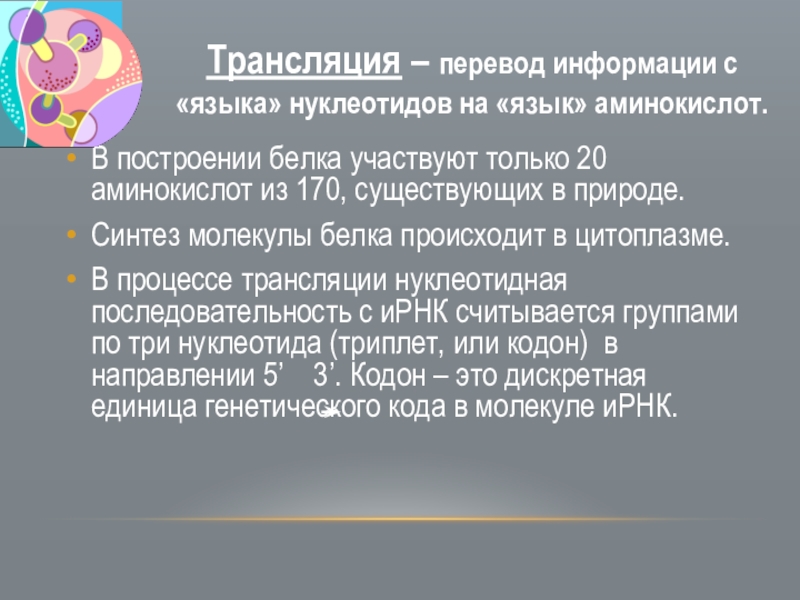 Трансляция – перевод информации с «языка» нуклеотидов на «язык» аминокислот.

• В построении белка участвуют только 20 аминокислот из 170, существующих в природе.

• Синтез молекулы белка происходит в цитоплазме.

• В процессе трансляции нуклеотидная последовательность с иРНК считывается группами по три нуклеотида (триплет, или кодон) в направлении 5’ 3’. Кодон – это дискретная единица генетического кода в молекуле иРНК.